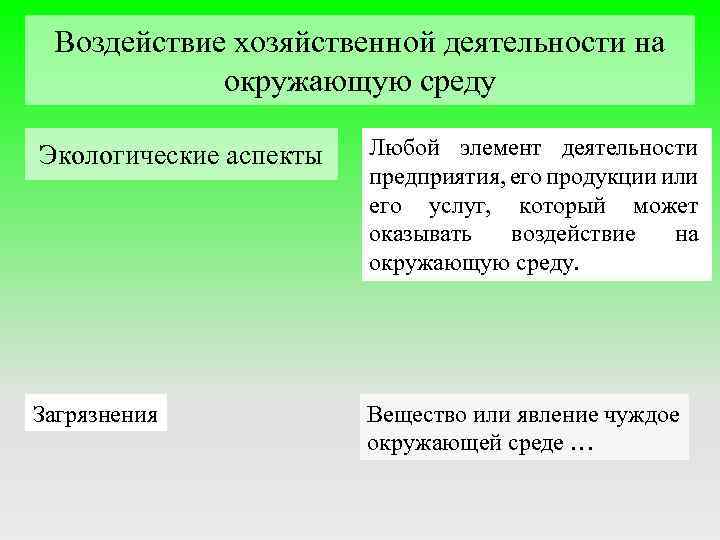 Воздействие хозяйственной деятельности на окружающую среду

Экологические аспекты

Любой элемент деятельности предприятия, его продукции или его услуг, который может оказывать воздействие на окружающую среду.

Загрязнения

Вещество или явление чуждое окружающей среде …